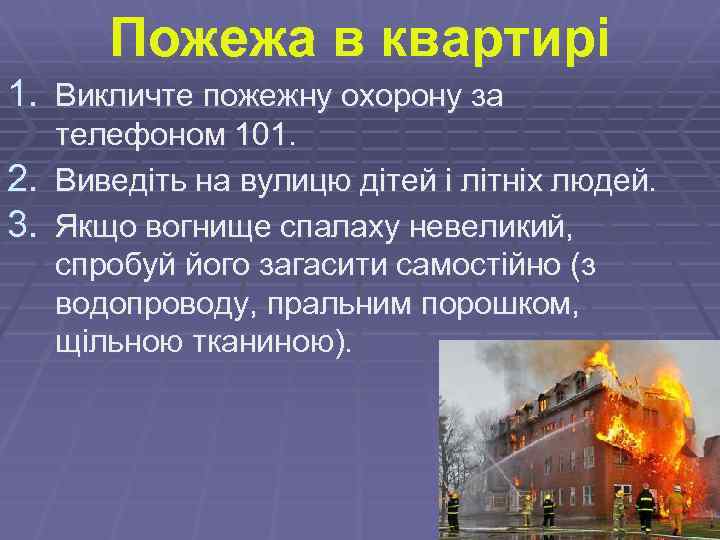 Пожежа в квартирі

1. Викличте пожежну охорону за телефоном 101.
2. Виведіть на вулицю дітей і літніх людей.
3. Якщо вогнище спалаху невеликий, спробуй його загасити самостійно (з водопроводу, пральним порошком, щільною тканиною).